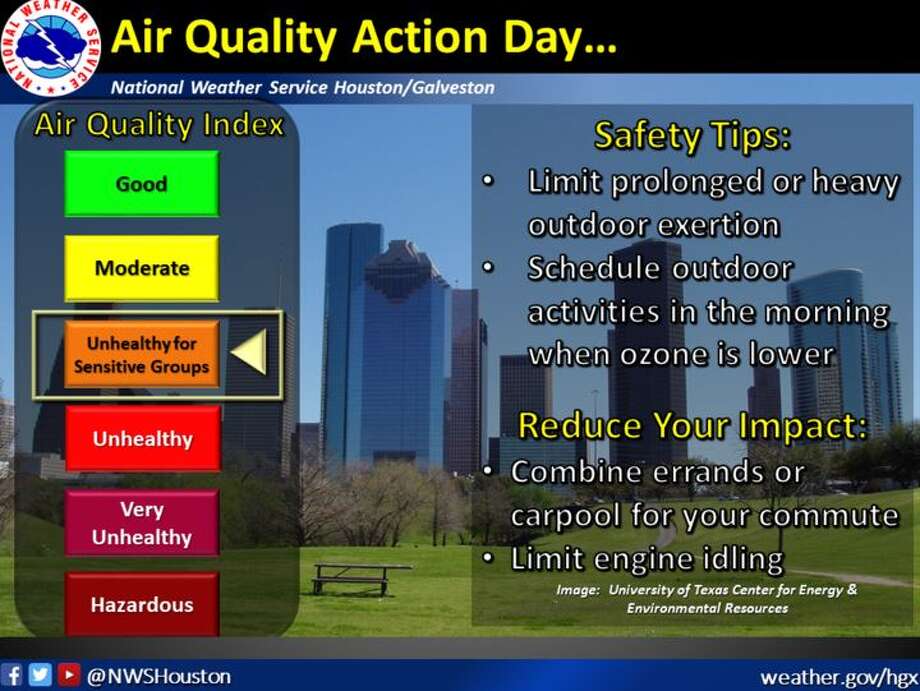 NATIONAL WEATHER SERVICE

Air Quality Action Day...

National Weather Service Houston/Galveston

Air Quality Index

Good

Moderate

Unhealthy for Sensitive Groups

Unhealthy

Very Unhealthy

Hazardous

Safety Tips:

• Limit prolonged or heavy outdoor exertion

• Schedule outdoor activities in the morning when ozone is lower

Reduce Your Impact:

• Combine errands or carpool for your commute

• Limit engine idling

Image: University of Texas Center for Energy & Environmental Resources

@NWSHouston

weather.gov/hgx